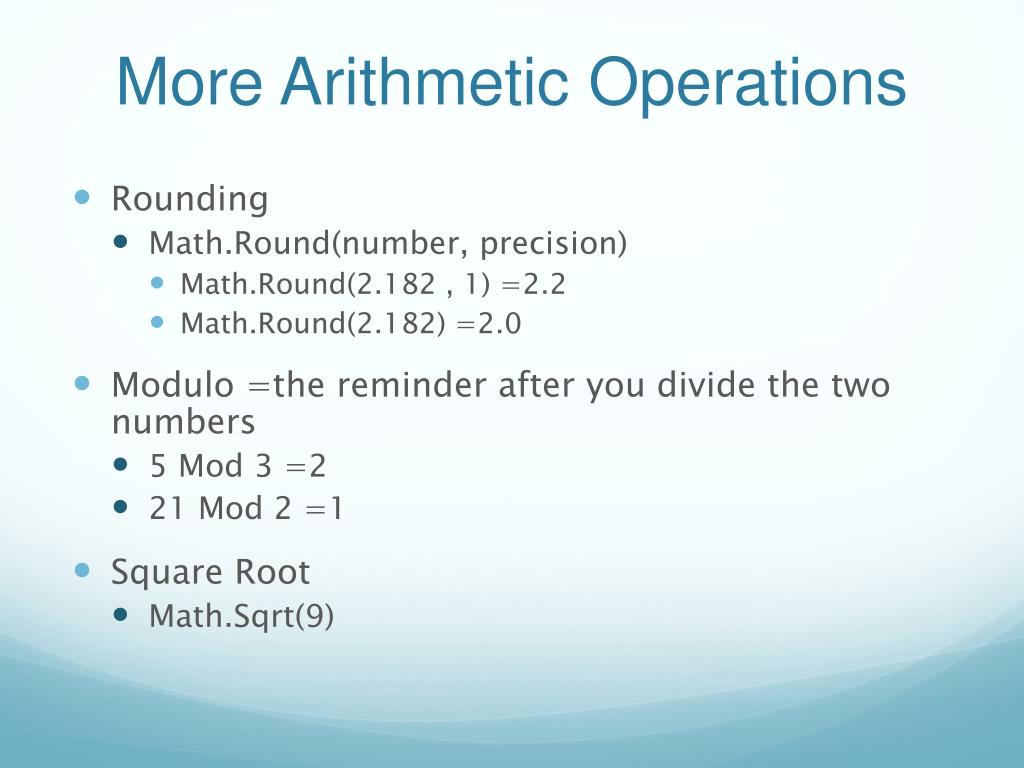 More Arithmetic Operations

- Rounding
  - Math.Round(number, precision)
    - Math.Round(2.182 , 1) =2.2
    - Math.Round(2.182) =2.0
- Modulo =the reminder after you divide the two numbers
  - 5 Mod 3 =2
  - 21 Mod 2 =1
- Square Root
  - Math.Sqrt(9)